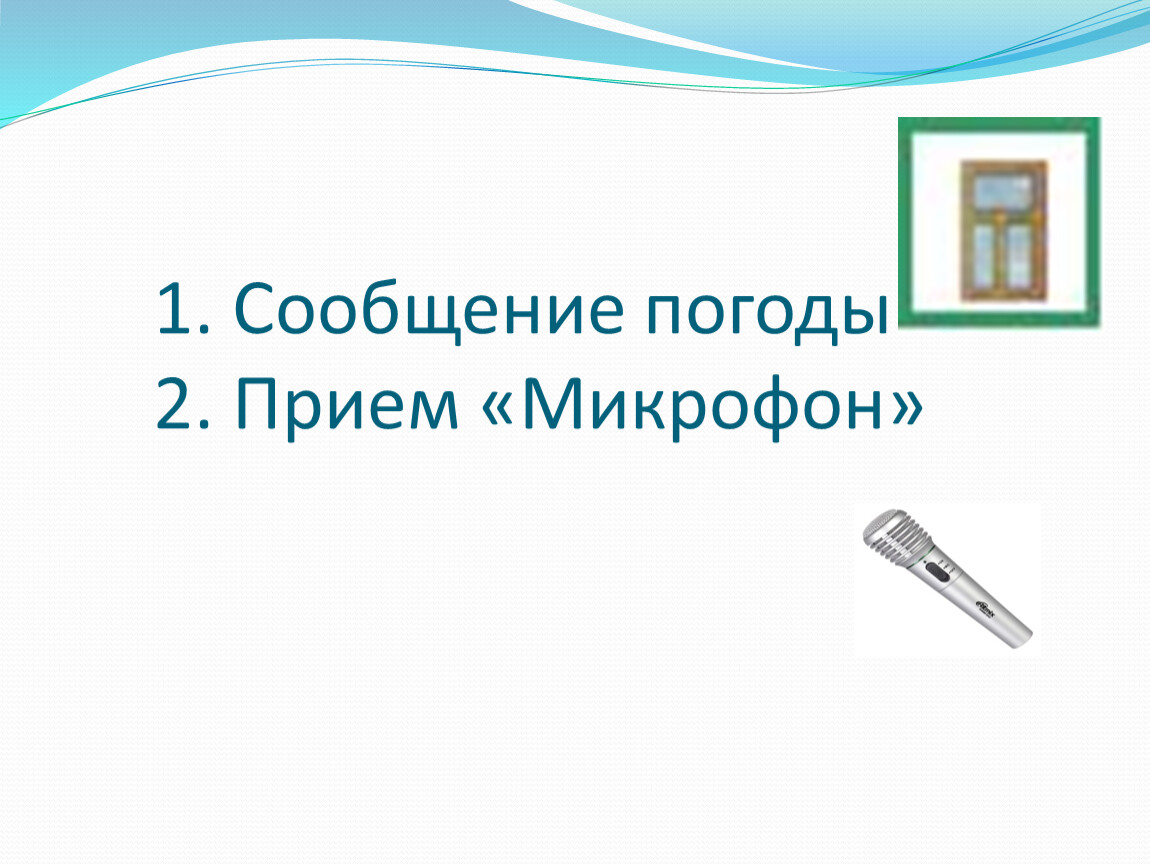 1. Сообщение погоды
2. Прием «Микрофон»